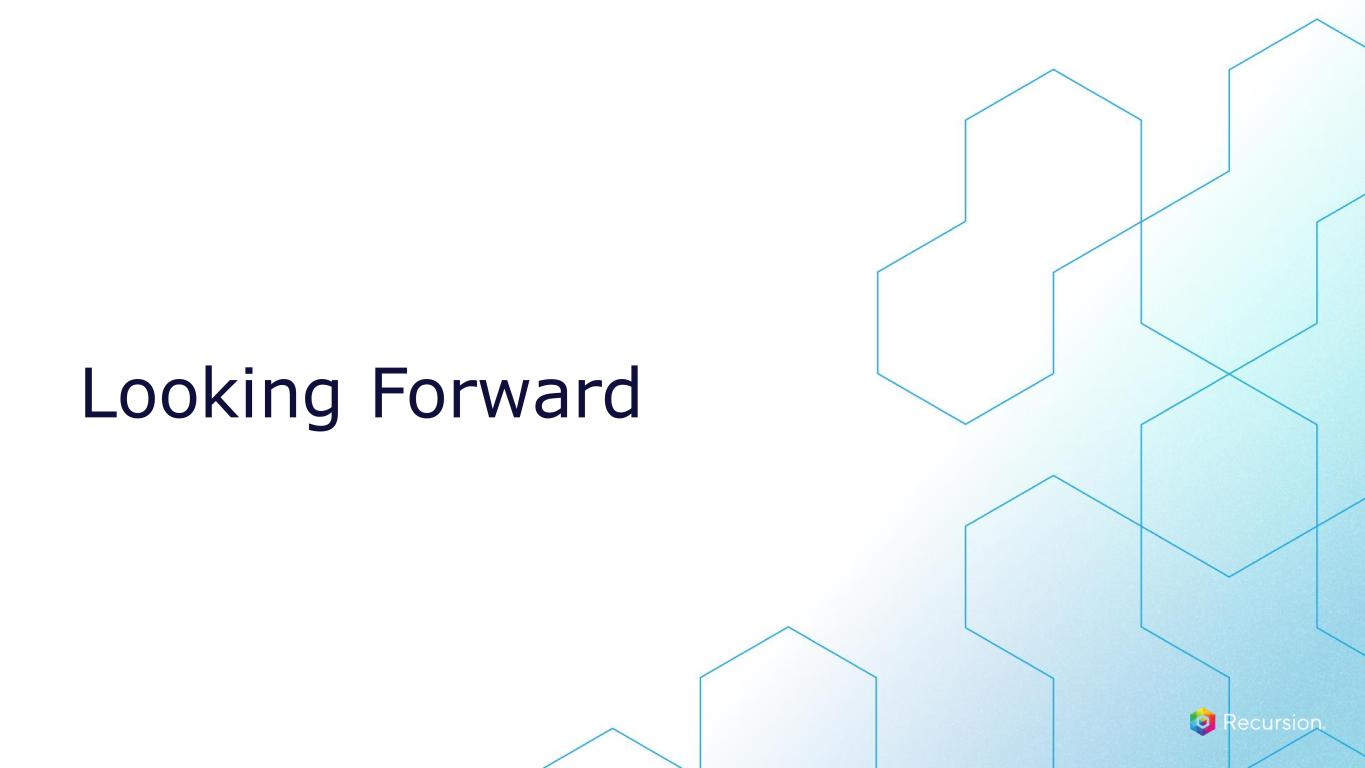 Looking Forward

Recursion.